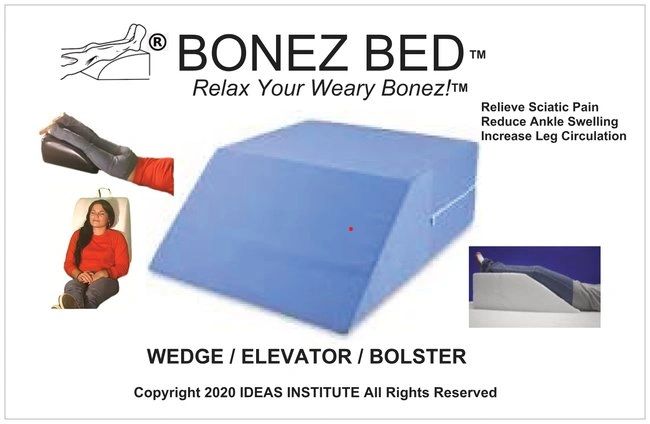 ® BONEZ BED™
Relax Your Weary Bonez!™

Relieve Sciatic Pain
Reduce Ankle Swelling
Increase Leg Circulation

WEDGE / ELEVATOR / BOLSTER

Copyright 2020 IDEAS INSTITUTE All Rights Reserved